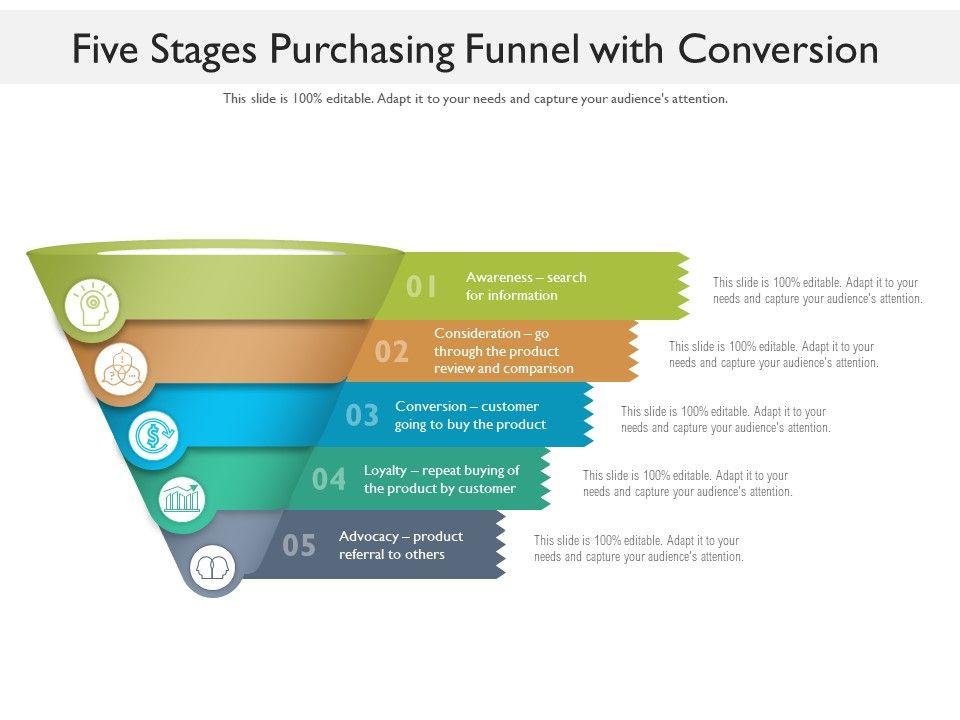 Five Stages Purchasing Funnel with Conversion

This slide is 100% editable. Adapt it to your needs and capture your audience's attention.

01 Awareness – search for information

This slide is 100% editable. Adapt it to your needs and capture your audience's attention.

02 Consideration – go through the product review and comparison

This slide is 100% editable. Adapt it to your needs and capture your audience's attention.

03 Conversion – customer going to buy the product

This slide is 100% editable. Adapt it to your needs and capture your audience's attention.

04 Loyalty – repeat buying of the product by customer

This slide is 100% editable. Adapt it to your needs and capture your audience's attention.

05 Advocacy – product referral to others

This slide is 100% editable. Adapt it to your needs and capture your audience's attention.